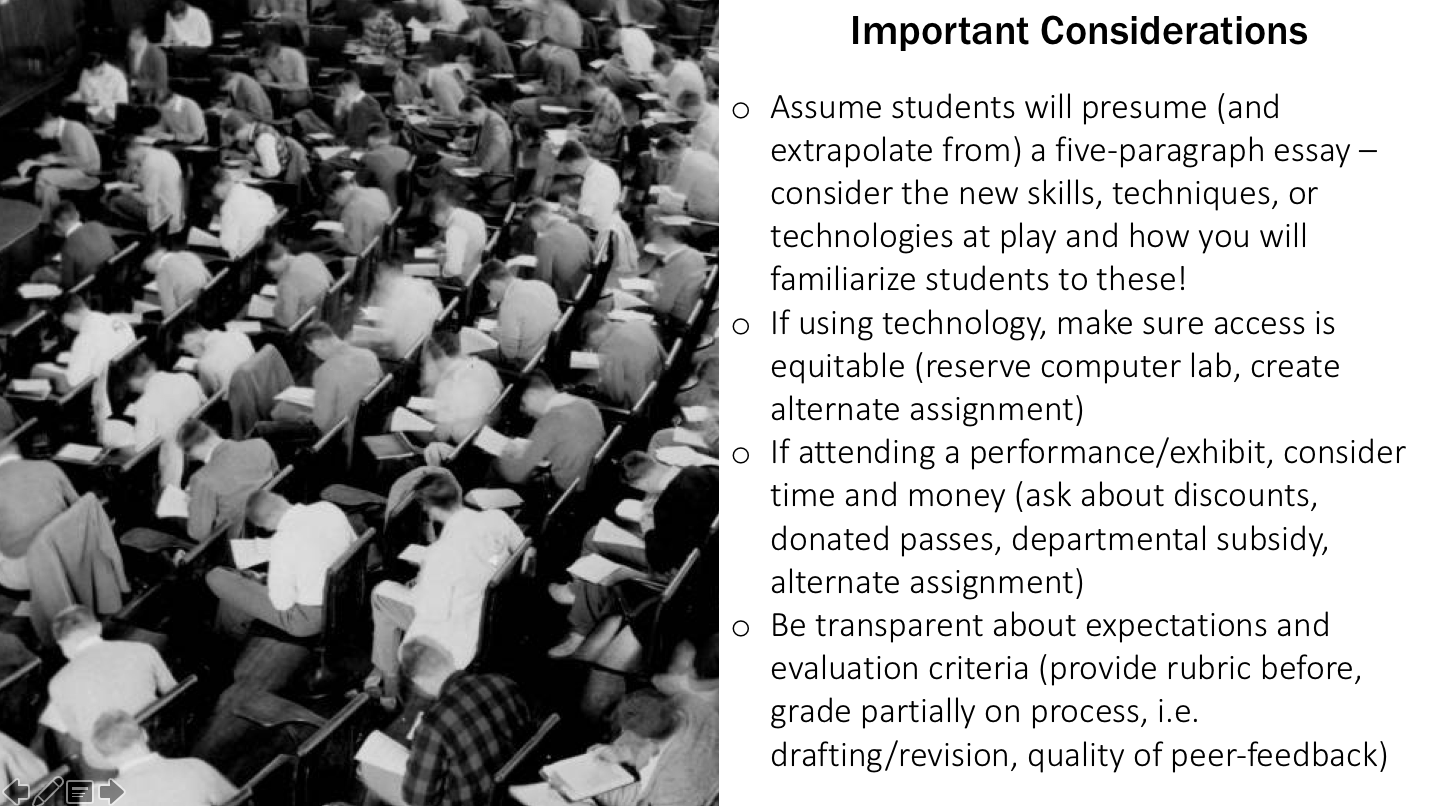 Important Considerations

o Assume students will presume (and extrapolate from) a five-paragraph essay – consider the new skills, techniques, or technologies at play and how you will familiarize students to these!
o If using technology, make sure access is equitable (reserve computer lab, create alternate assignment)
o If attending a performance/exhibit, consider time and money (ask about discounts, donated passes, departmental subsidy, alternate assignment)
o Be transparent about expectations and evaluation criteria (provide rubric before, grade partially on process, i.e. drafting/revision, quality of peer-feedback)